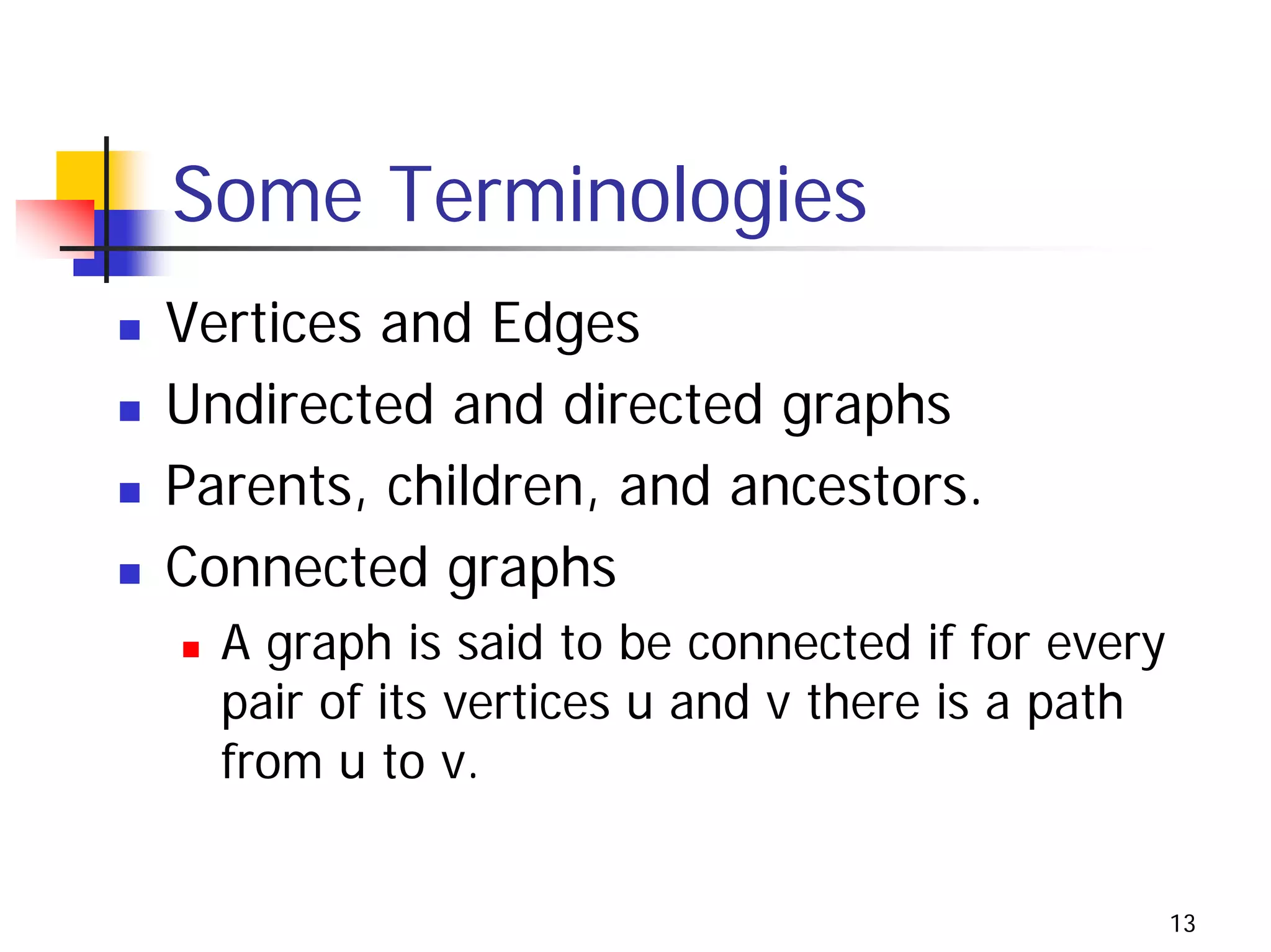 Some Terminologies

- Vertices and Edges
- Undirected and directed graphs
- Parents, children, and ancestors.
- Connected graphs
  - A graph is said to be connected if for every pair of its vertices u and v there is a path from u to v.

13